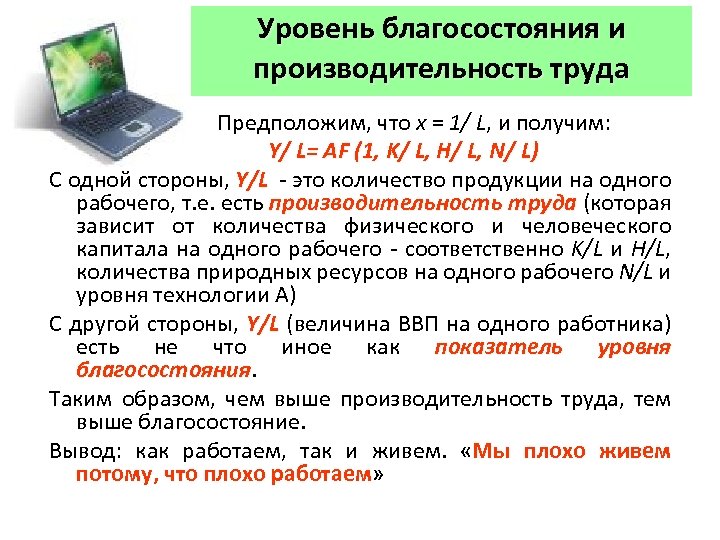 Уровень благосостояния и производительность труда

Предположим, что $x = 1/L$, и получим:

$Y/L = AF(1, K/L, H/L, N/L)$

С одной стороны, $Y/L$ - это количество продукции на одного рабочего, т.е. есть производительность труда (которая зависит от количества физического и человеческого капитала на одного рабочего - соответственно $K/L$ и $H/L$, количества природных ресурсов на одного рабочего $N/L$ и уровня технологии А)

С другой стороны, $Y/L$ (величина ВВП на одного работника) есть не что иное как показатель уровня благосостояния.

Таким образом, чем выше производительность труда, тем выше благосостояние.

Вывод: как работаем, так и живем. «Мы плохо живем потому, что плохо работаем»